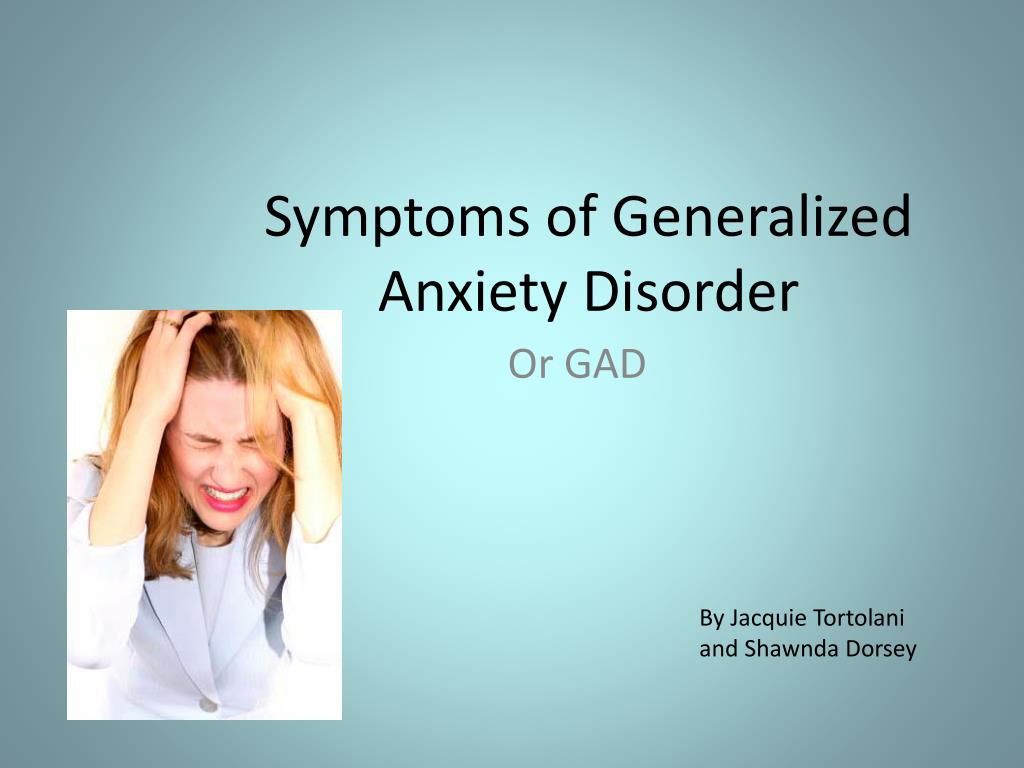 Symptoms of Generalized Anxiety Disorder

Or GAD

By Jacquie Tortolani
and Shawnda Dorsey